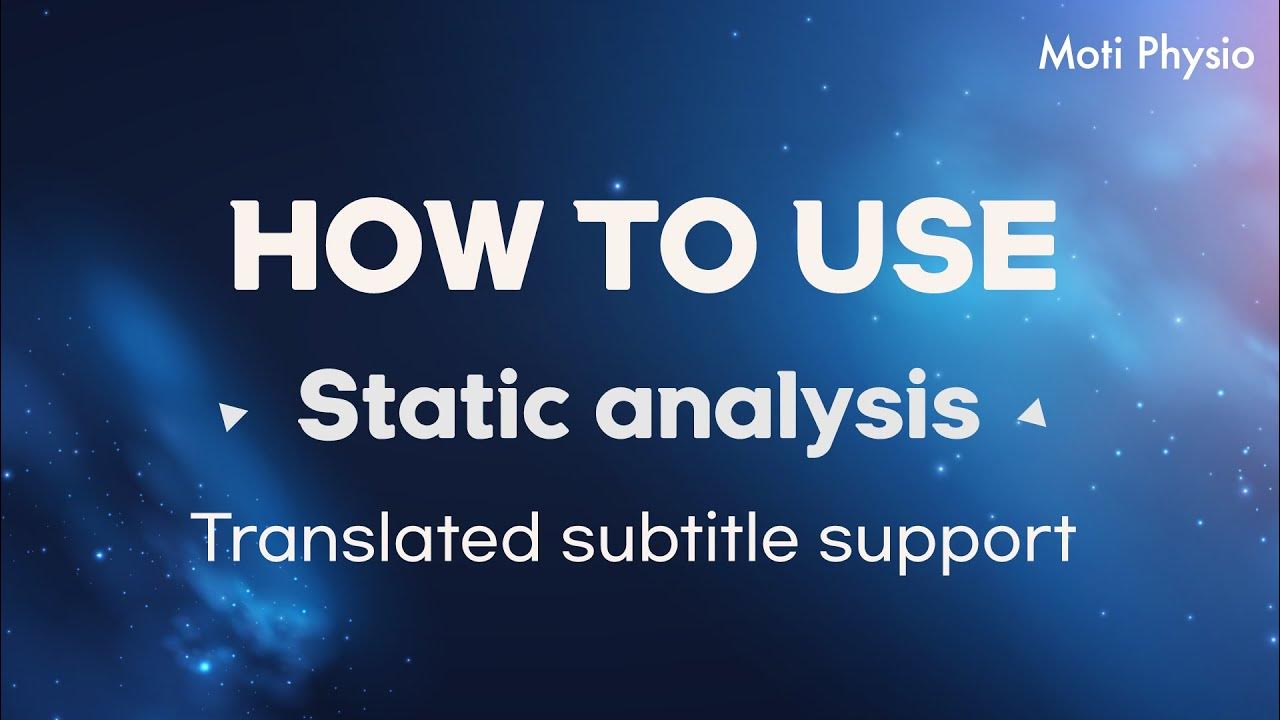 Moti Physio

HOW TO USE

Static analysis

Translated subtitle support